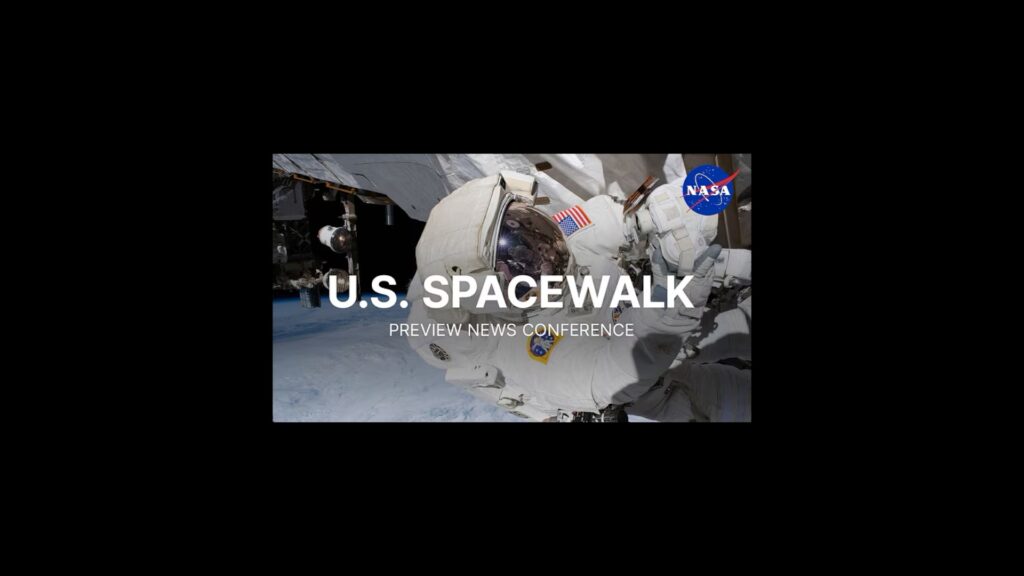 NASA

U.S. SPACEWALK

PREVIEW NEWS CONFERENCE